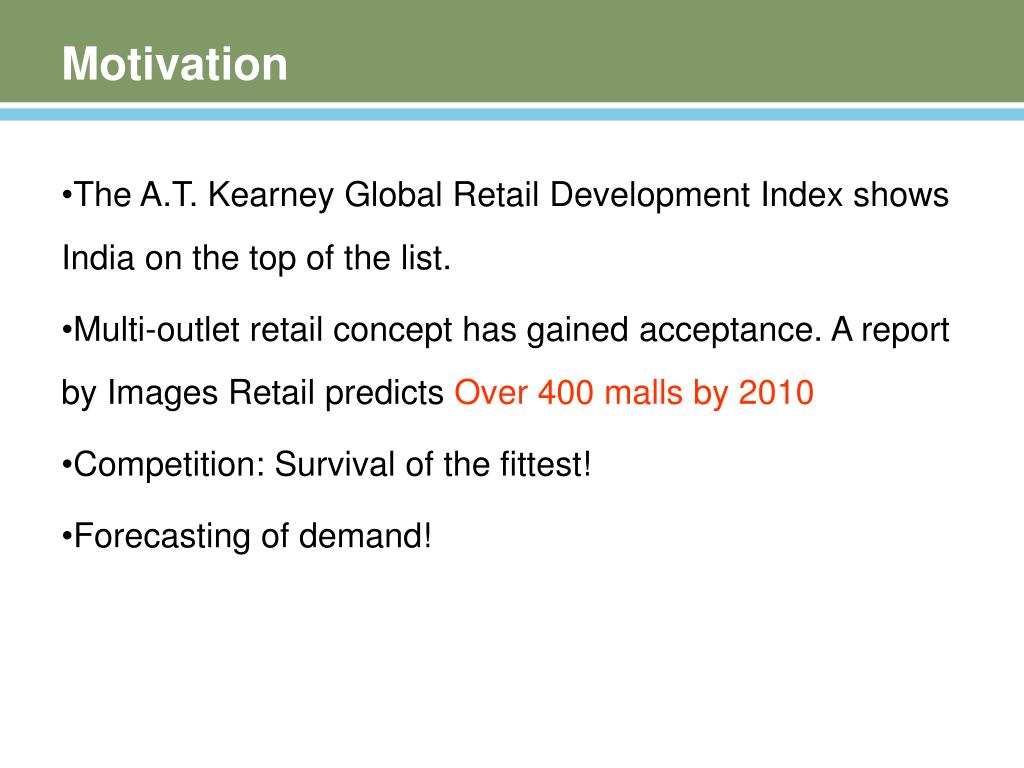 Motivation

•The A.T. Kearney Global Retail Development Index shows India on the top of the list.

•Multi-outlet retail concept has gained acceptance. A report by Images Retail predicts Over 400 malls by 2010

•Competition: Survival of the fittest!

•Forecasting of demand!